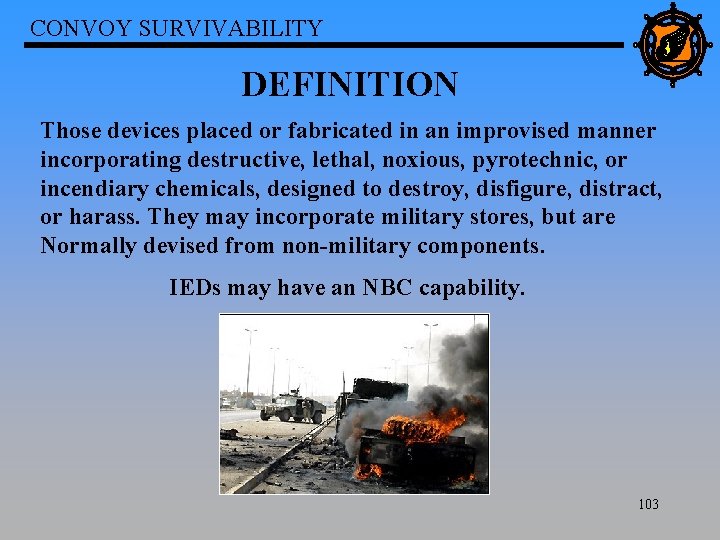 CONVOY SURVIVABILITY

DEFINITION

Those devices placed or fabricated in an improvised manner incorporating destructive, lethal, noxious, pyrotechnic, or incendiary chemicals, designed to destroy, disfigure, distract, or harass. They may incorporate military stores, but are Normally devised from non-military components.

IEDs may have an NBC capability.

103